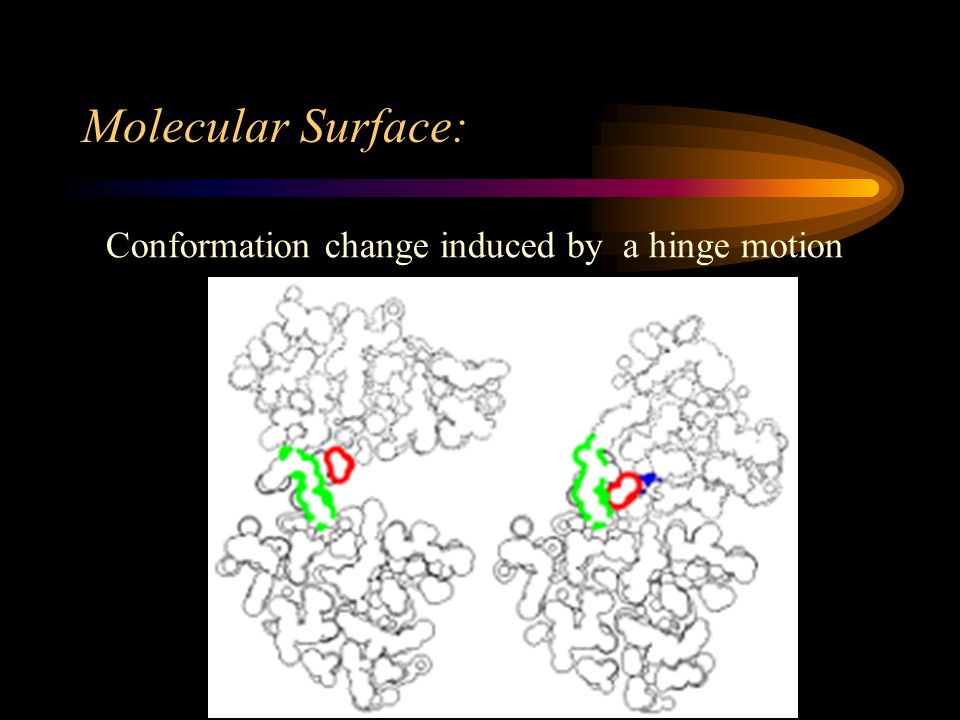 Molecular Surface:

Conformation change induced by a hinge motion